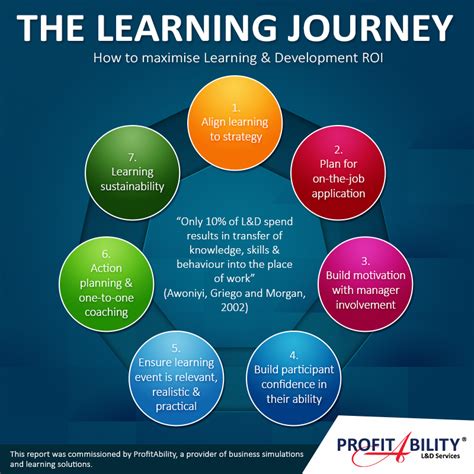 THE LEARNING JOURNEY

How to maximise Learning & Development ROI

1.
Align learning to strategy

2.
Plan for on-the-job application

3.
Build motivation with manager involvement

4.
Build participant confidence in their ability

5.
Ensure learning event is relevant, realistic & practical

6.
Action planning & one-to-one coaching

7.
Learning sustainability

"Only 10% of L&D spend results in transfer of knowledge, skills & behaviour into the place of work" (Awoniyi, Griego and Morgan, 2002)

This report was commissioned by ProfitAbility, a provider of business simulations and learning solutions.

PROFITABILITY®
L&D Services